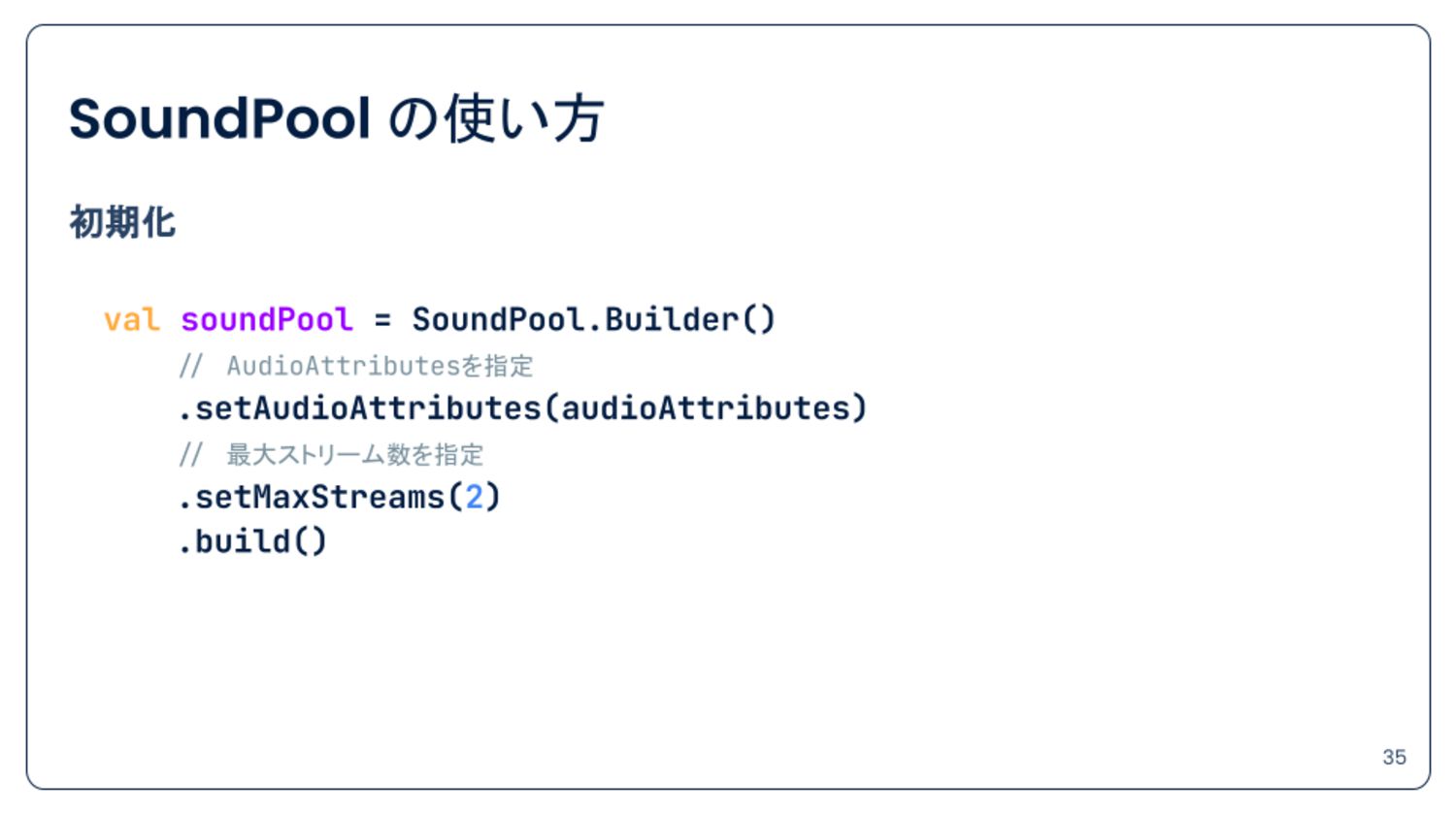 SoundPool の使い方

初期化

val soundPool = SoundPool.Builder()
    // AudioAttributesを指定
    .setAudioAttributes(audioAttributes)
    // 最大ストリーム数を指定
    .setMaxStreams(2)
    .build()

35